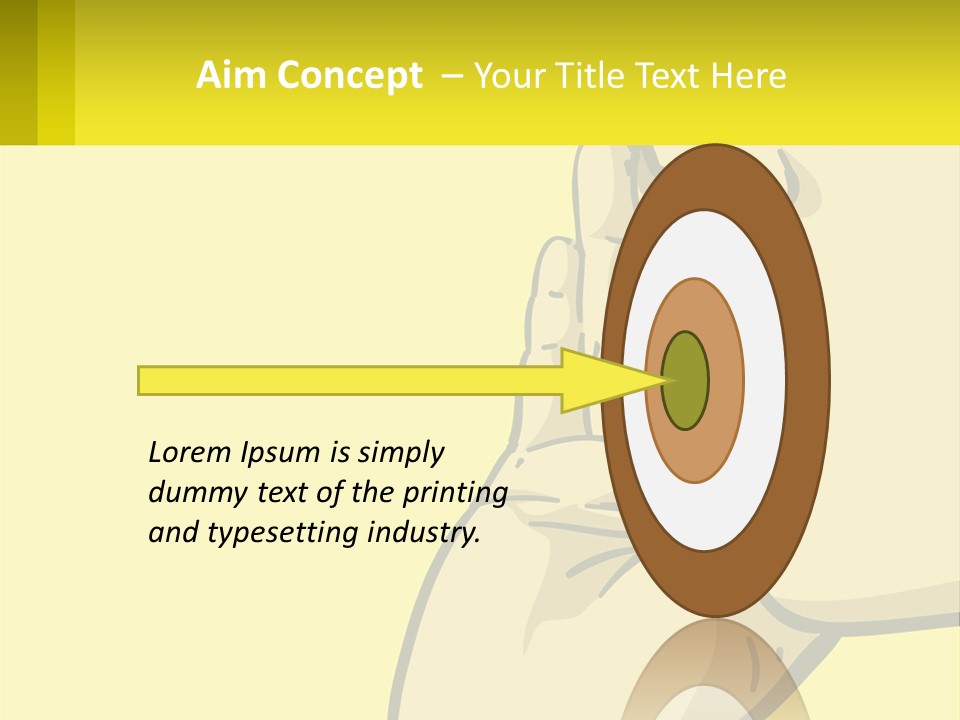 Aim Concept – Your Title Text Here

Lorem Ipsum is simply dummy text of the printing and typesetting industry.